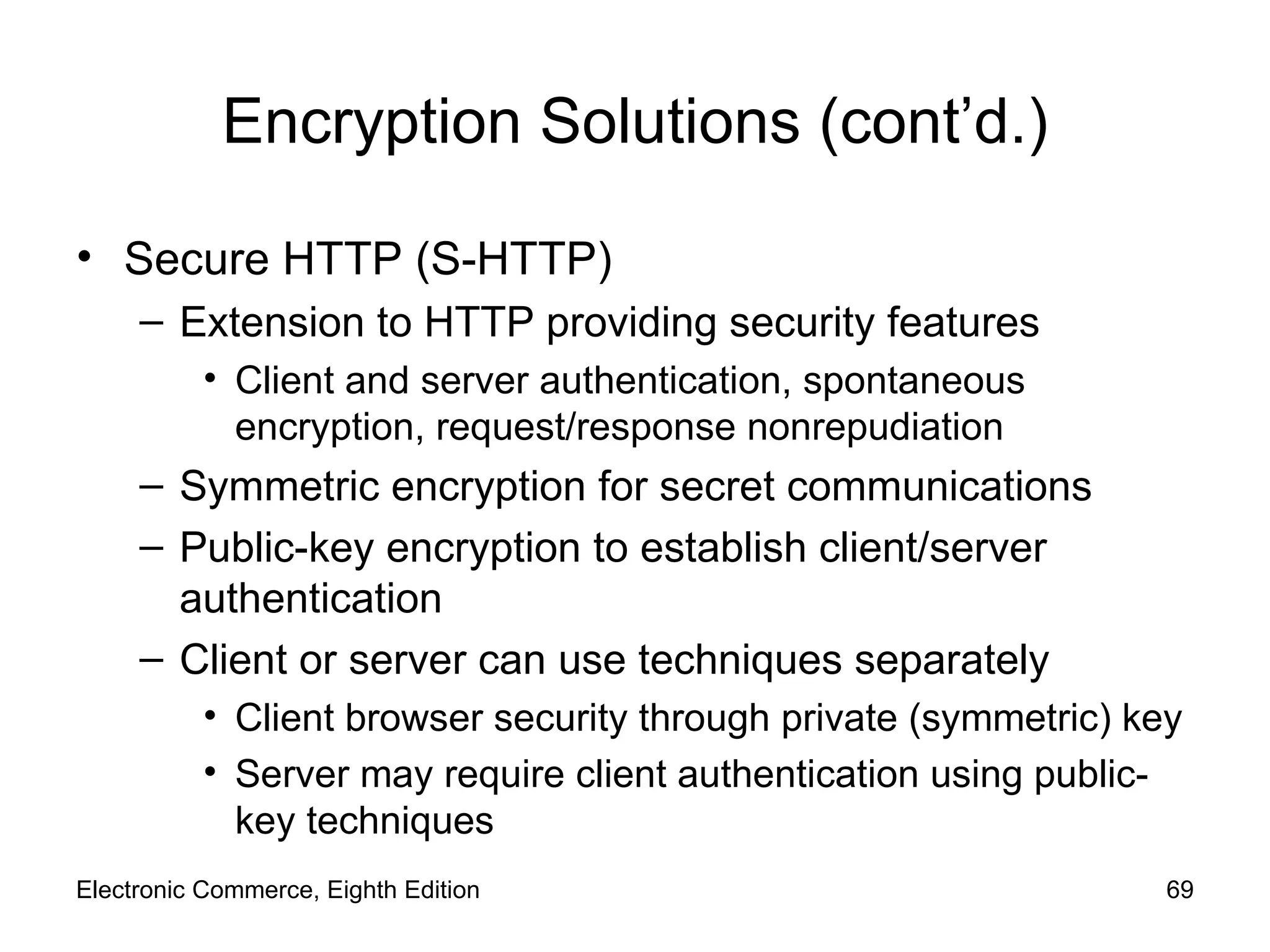 Encryption Solutions (cont’d.)

• Secure HTTP (S-HTTP)
– Extension to HTTP providing security features
• Client and server authentication, spontaneous encryption, request/response nonrepudiation
– Symmetric encryption for secret communications
– Public-key encryption to establish client/server authentication
– Client or server can use techniques separately
• Client browser security through private (symmetric) key
• Server may require client authentication using public-key techniques

Electronic Commerce, Eighth Edition

69